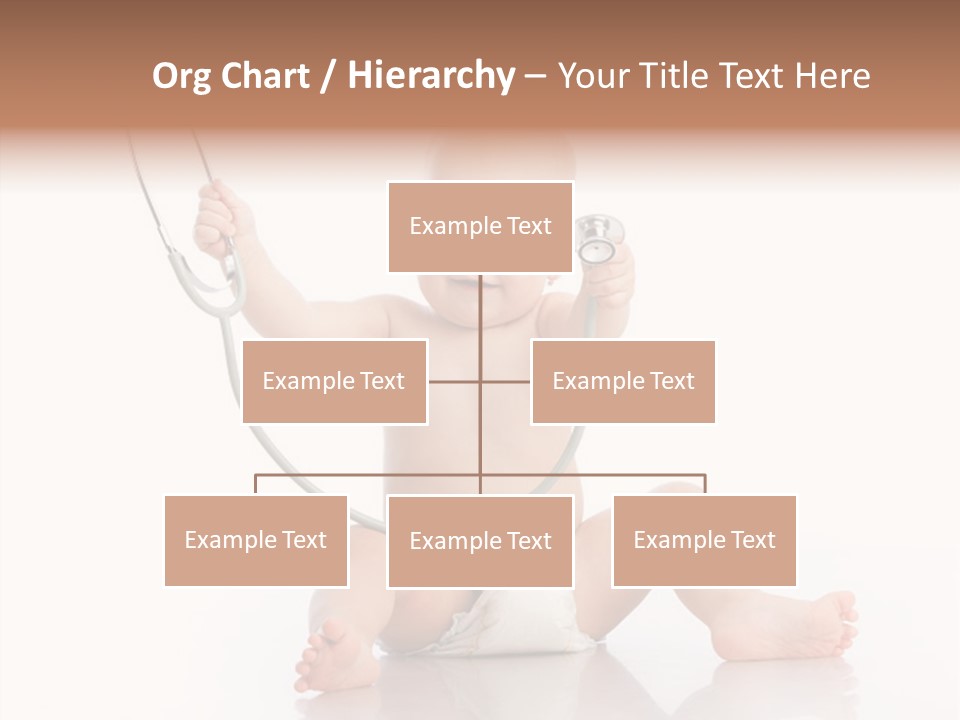 Org Chart / Hierarchy – Your Title Text Here

Example Text

Example Text

Example Text

Example Text

Example Text

Example Text